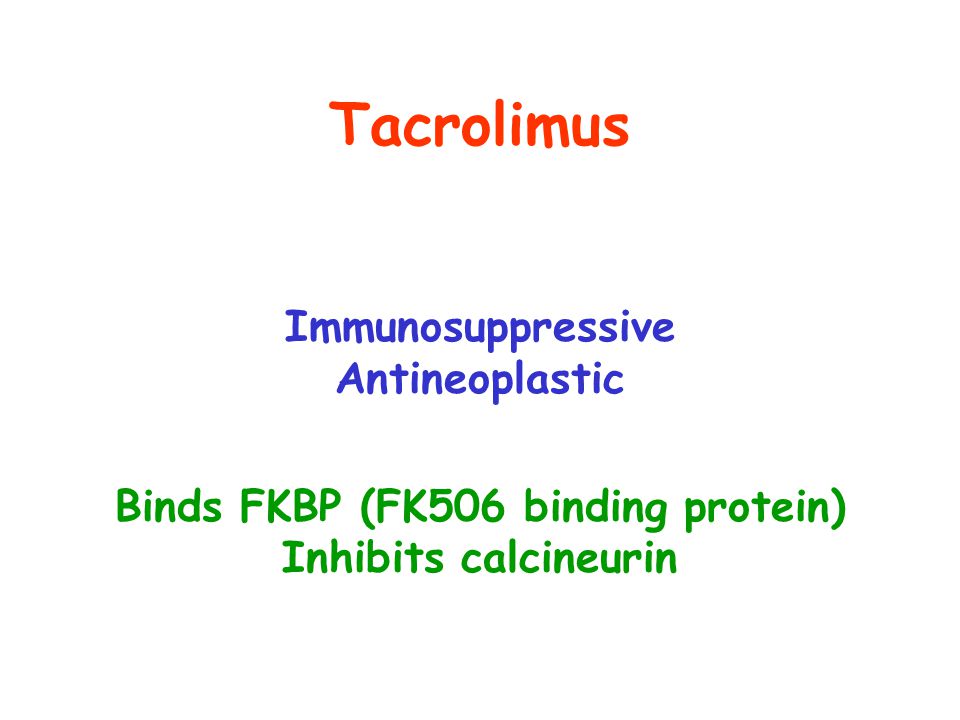 Tacrolimus

Immunosuppressive
Antineoplastic

Binds FKBP (FK506 binding protein)
Inhibits calcineurin